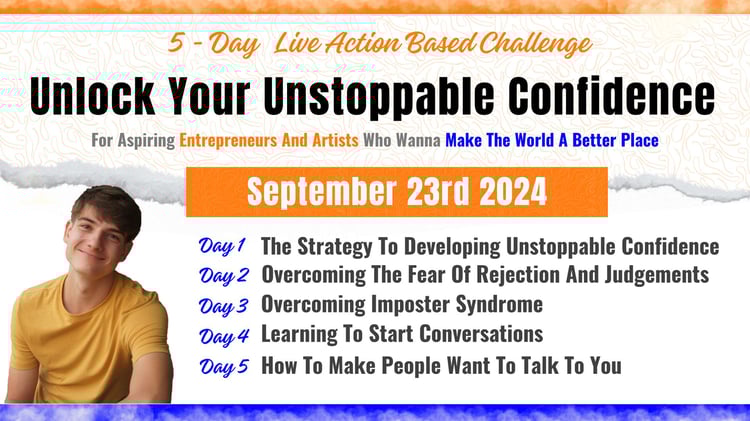 5 - Day Live Action Based Challenge

Unlock Your Unstoppable Confidence

For Aspiring Entrepreneurs And Artists Who Wanna Make The World A Better Place

September 23rd 2024

Day 1 The Strategy To Developing Unstoppable Confidence
Day 2 Overcoming The Fear Of Rejection And Judgements
Day 3 Overcoming Imposter Syndrome
Day 4 Learning To Start Conversations
Day 5 How To Make People Want To Talk To You